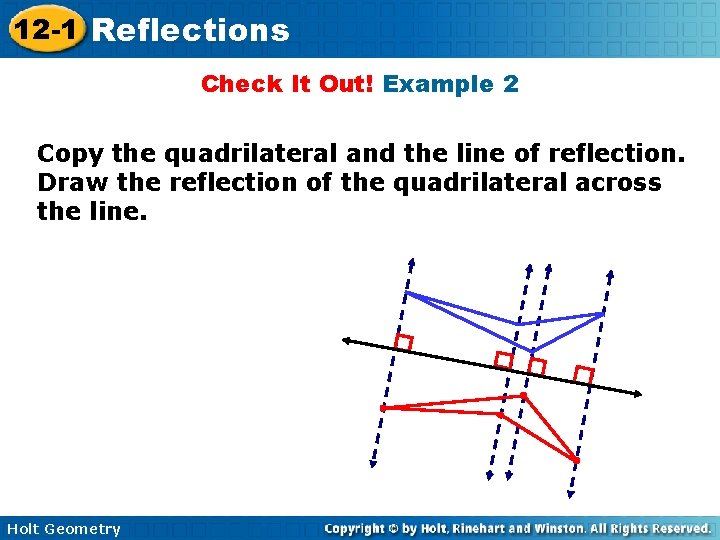 12-1 Reflections

Check It Out! Example 2

Copy the quadrilateral and the line of reflection. Draw the reflection of the quadrilateral across the line.

Holt Geometry

Copyright © by Holt, Rinehart and Winston. All Rights Reserved.